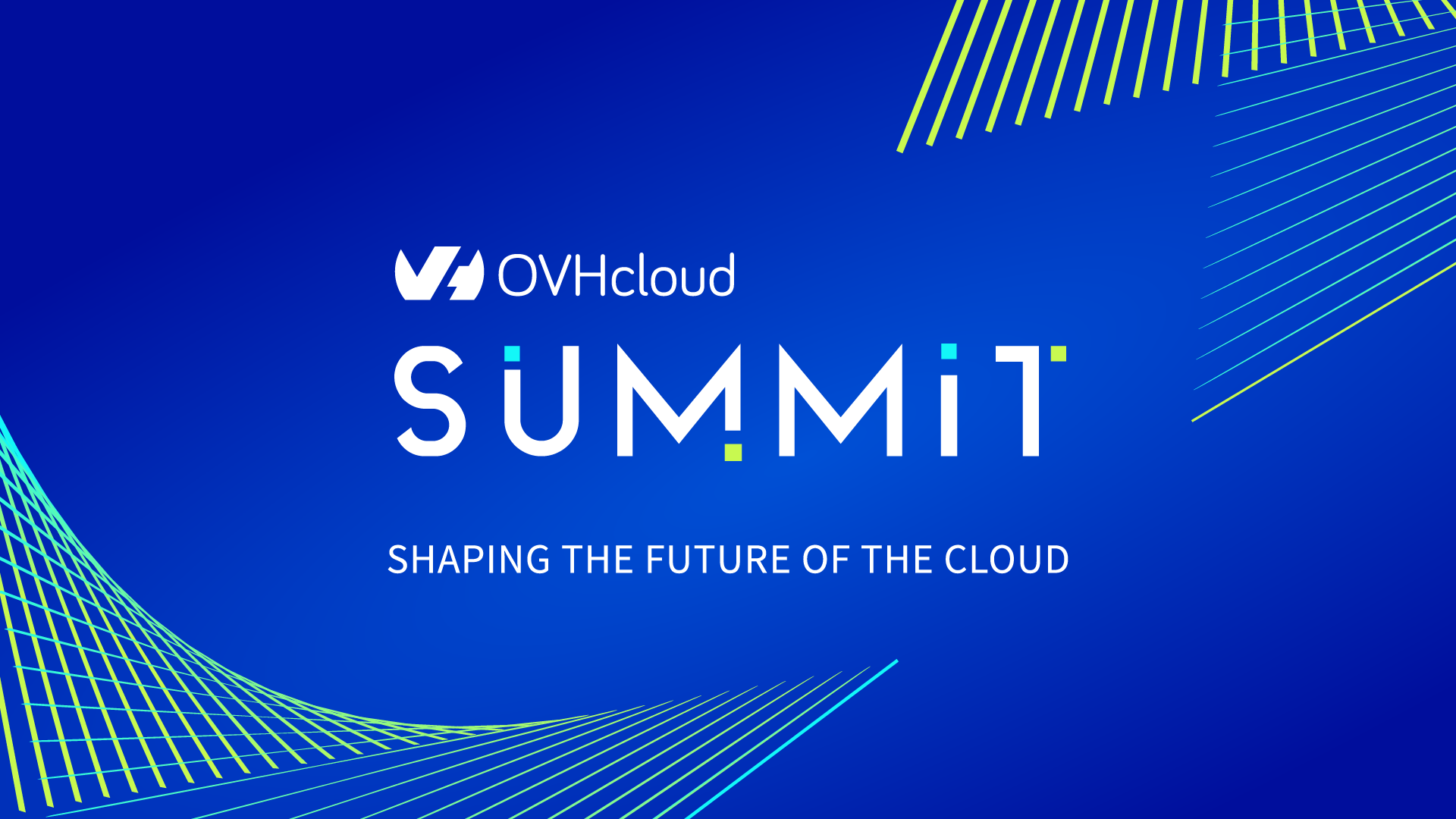 OVHcloud

SUMMIT

SHAPING THE FUTURE OF THE CLOUD